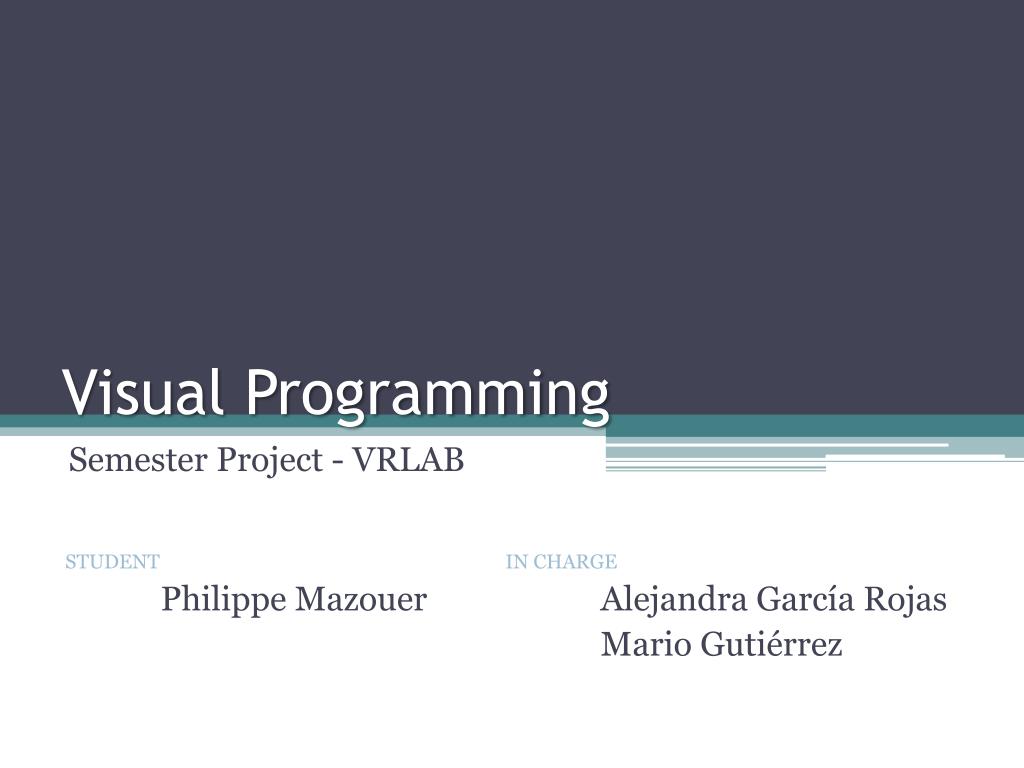 Visual Programming

Semester Project - VRLAB

STUDENT

Philippe Mazouer

IN CHARGE

Alejandra García Rojas
Mario Gutiérrez